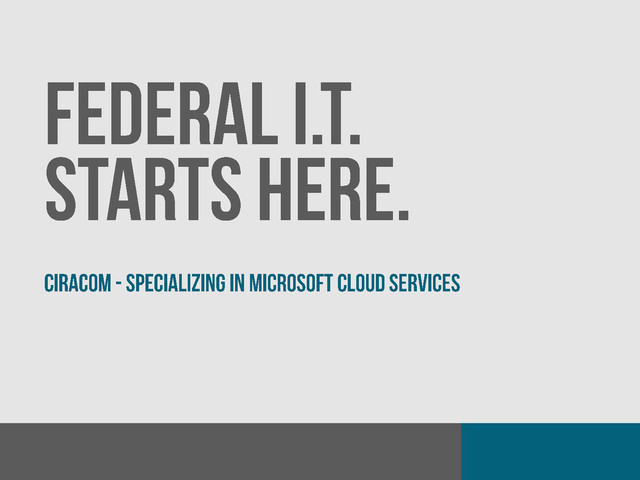 FEDERAL I.T.
STARTS HERE.

CIRACOM - SPECIALIZING IN MICROSOFT CLOUD SERVICES